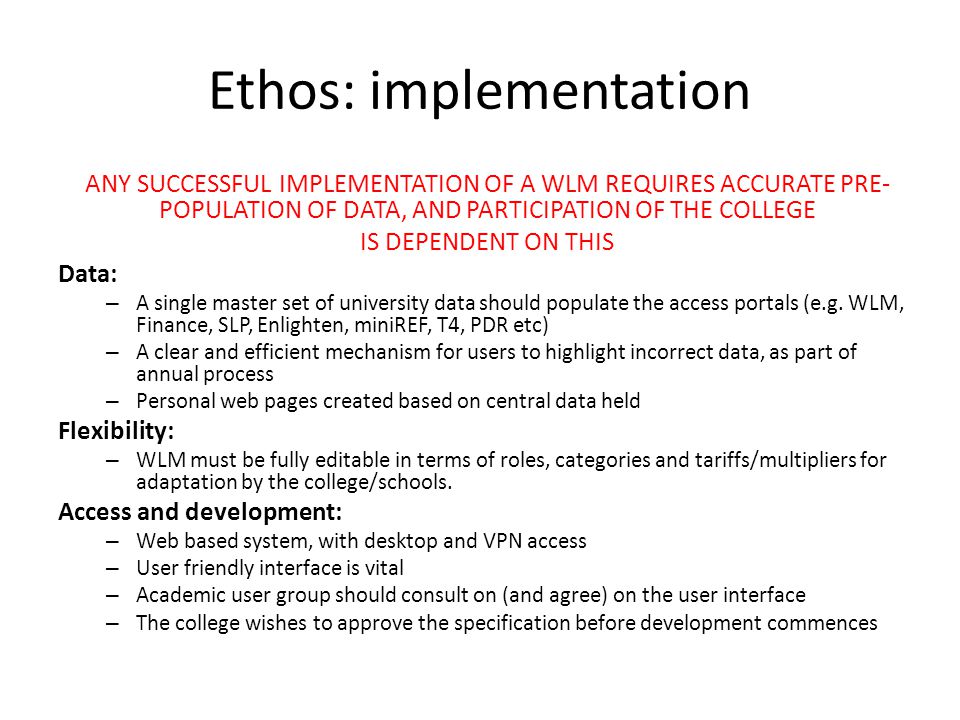 Ethos: implementation

ANY SUCCESSFUL IMPLEMENTATION OF A WLM REQUIRES ACCURATE PRE-POPULATION OF DATA, AND PARTICIPATION OF THE COLLEGE IS DEPENDENT ON THIS

Data:

– A single master set of university data should populate the access portals (e.g. WLM, Finance, SLP, Enlighten, miniREF, T4, PDR etc)
– A clear and efficient mechanism for users to highlight incorrect data, as part of annual process
– Personal web pages created based on central data held

Flexibility:

– WLM must be fully editable in terms of roles, categories and tariffs/multipliers for adaptation by the college/schools.

Access and development:

– Web based system, with desktop and VPN access
– User friendly interface is vital
– Academic user group should consult on (and agree) on the user interface
– The college wishes to approve the specification before development commences